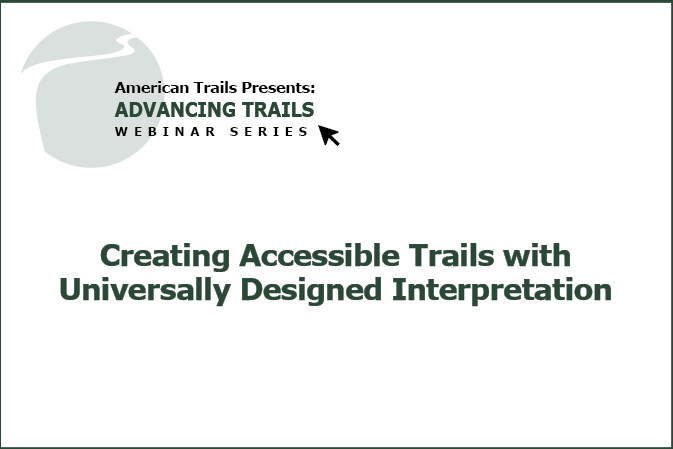 American Trails Presents:
ADVANCING TRAILS
WEBINAR SERIES

Creating Accessible Trails with Universally Designed Interpretation